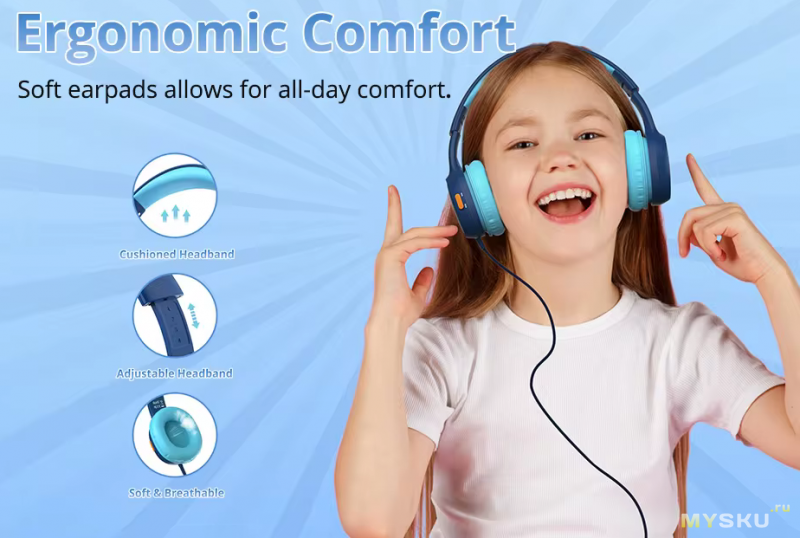 Ergonomic Comfort

Soft earpads allows for all-day comfort.

Cushioned Headband

Adjustable Headband

Soft & Breathable

MYSKU.ru